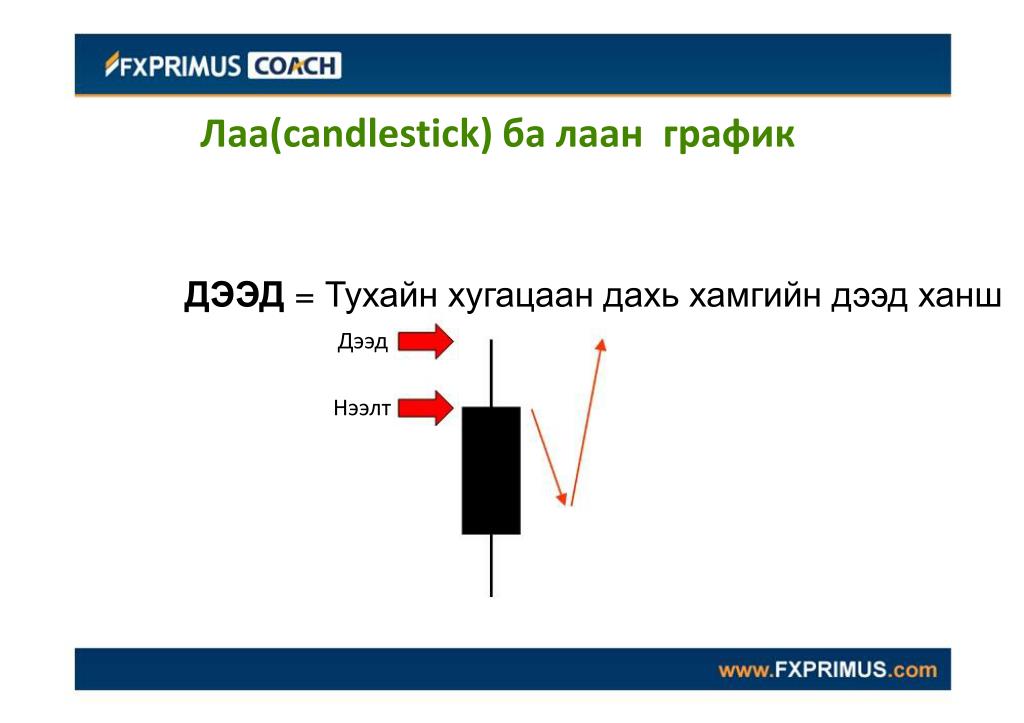 FXPRIMUS COACH

Лаа(candlestick) ба лаан график

ДЭЭД = Тухайн хугацаан дахь хамгийн дээд ханш

Дээд

Нээлт

www.FXPRIMUS.com